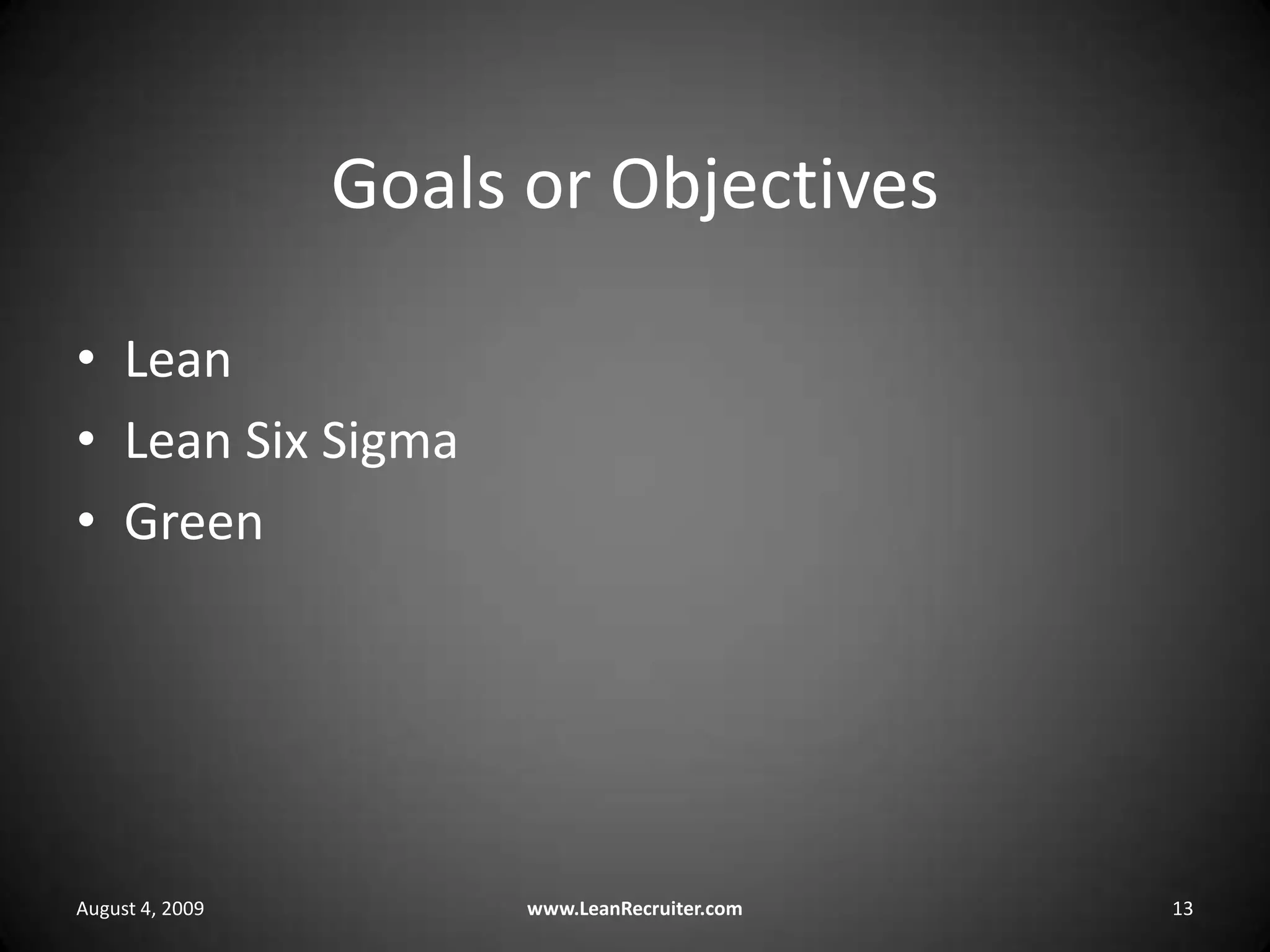 Goals or Objectives

• Lean
• Lean Six Sigma
• Green

August 4, 2009

www.LeanRecruiter.com

13